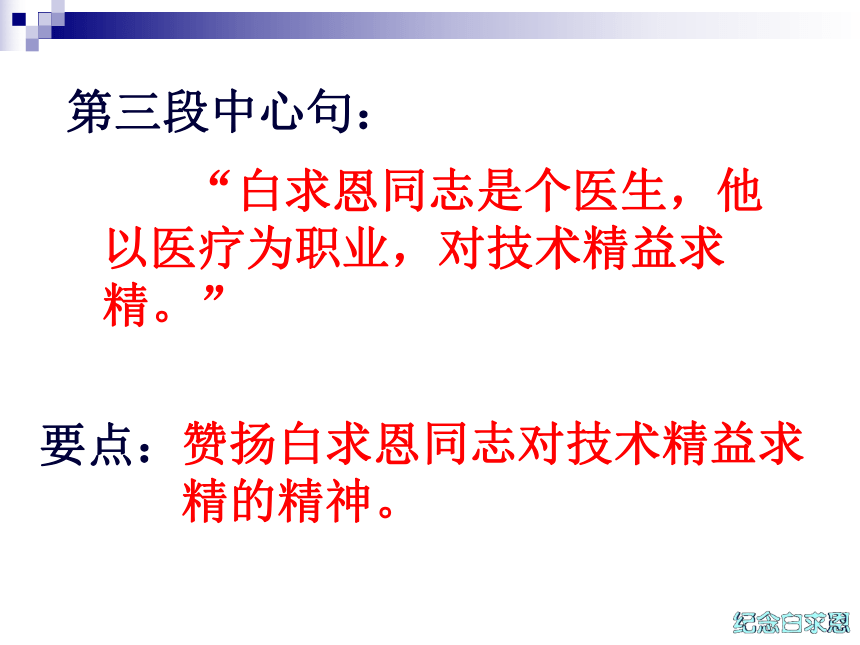 第三段中心句：

“白求恩同志是个医生，他以医疗为职业，对技术精益求精。”

要点：赞扬白求恩同志对技术精益求精的精神。

纪念白求恩